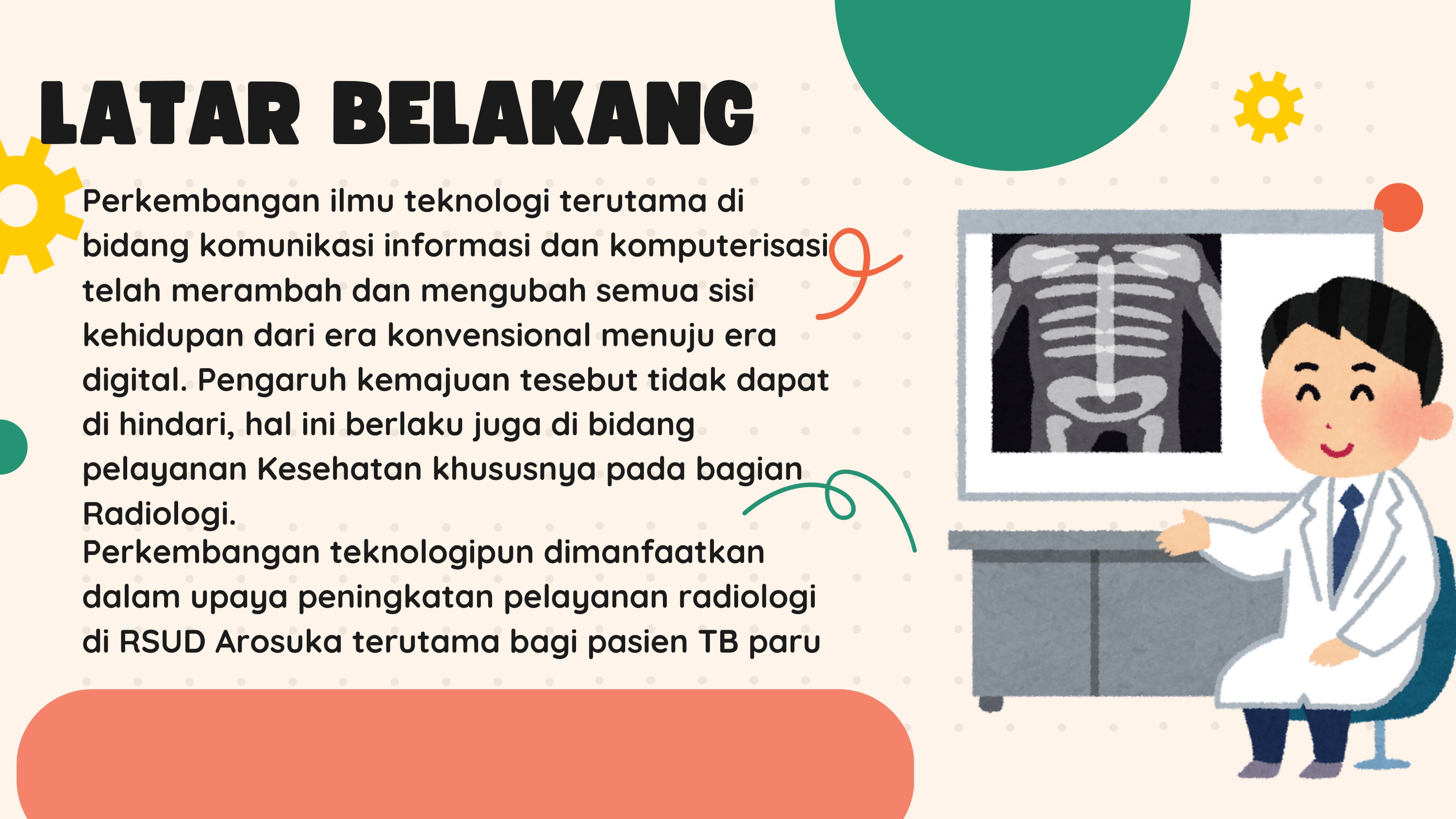 LATAR BELAKANG

Perkembangan ilmu teknologi terutama di bidang komunikasi informasi dan komputerisasi telah merambah dan mengubah semua sisi kehidupan dari era konvensional menuju era digital. Pengaruh kemajuan tesebut tidak dapat di hindari, hal ini berlaku juga di bidang pelayanan Kesehatan khususnya pada bagian Radiologi.
Perkembangan teknologipun dimanfaatkan dalam upaya peningkatan pelayanan radiologi di RSUD Arosuka terutama bagi pasien TB paru